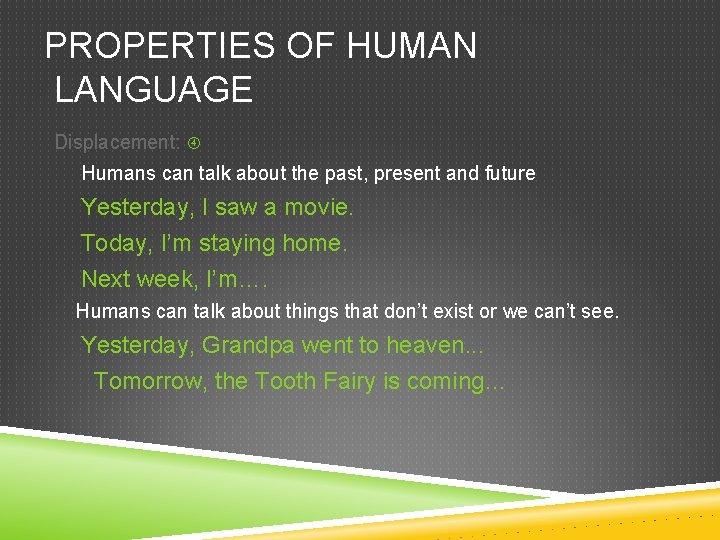 PROPERTIES OF HUMAN LANGUAGE

Displacement: ④

Humans can talk about the past, present and future

Yesterday, I saw a movie.

Today, I'm staying home.

Next week, I'm….

Humans can talk about things that don't exist or we can't see.

Yesterday, Grandpa went to heaven...

Tomorrow, the Tooth Fairy is coming…